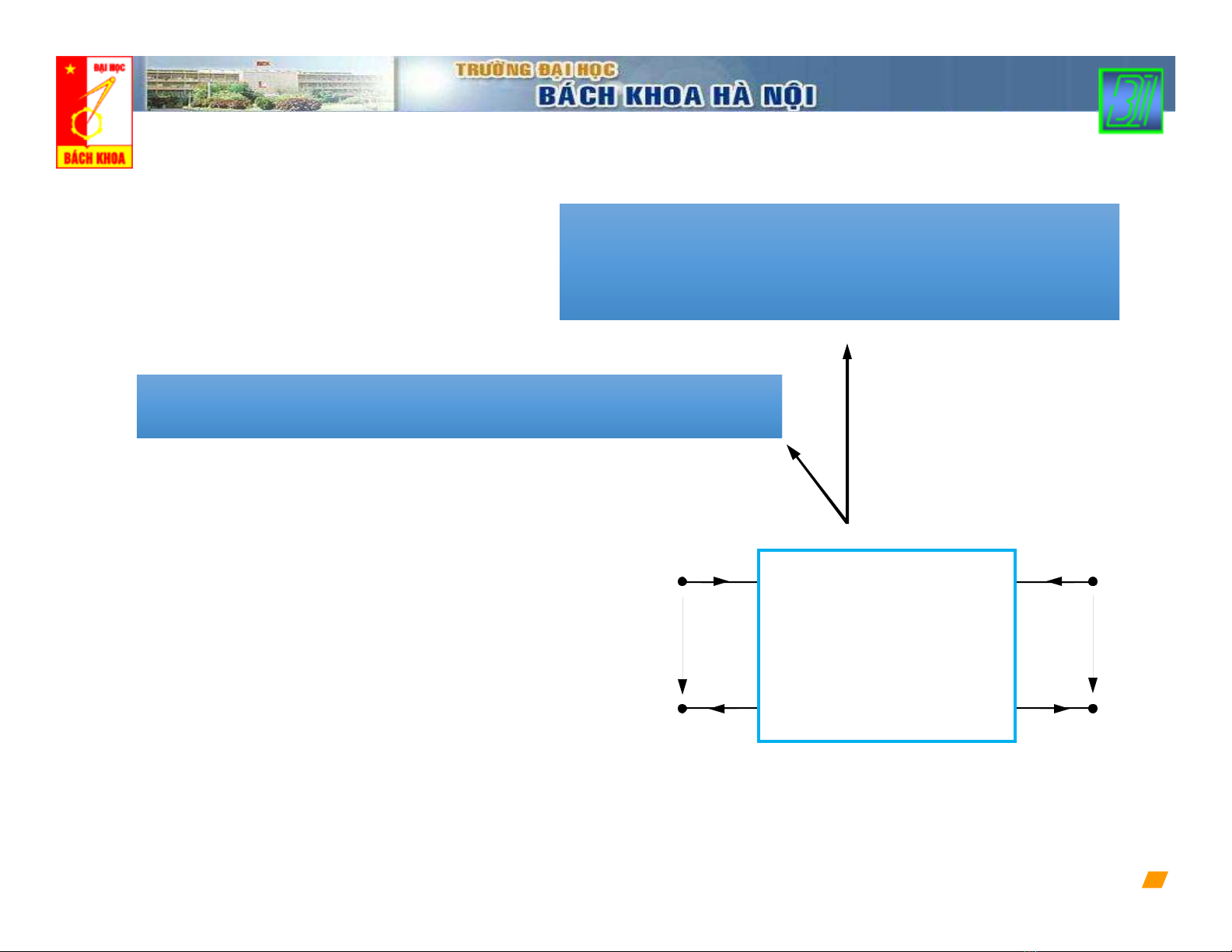 ĐẠI HỌC
BÁCH KHOA
TRƯỜNG ĐẠI HỌC
BÁCH KHOA HÀ NỘI